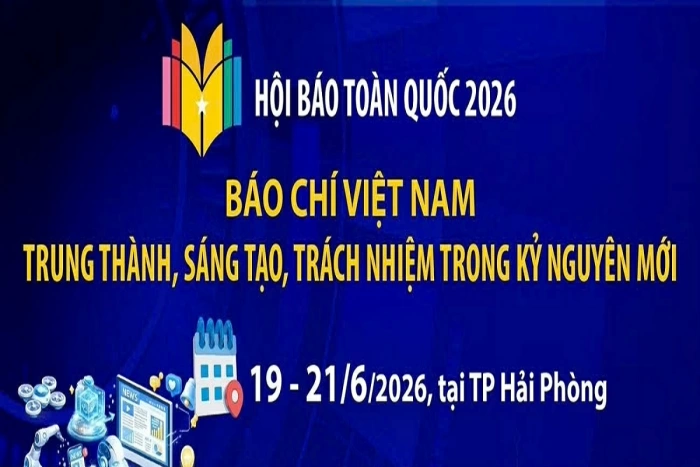 HỘI BÁO TOÀN QUỐC 2026

BÁO CHÍ VIỆT NAM
TRUNG THÀNH, SÁNG TẠO, TRÁCH NHIỆM TRONG KỶ NGUYÊN MỚI

NEWS

19 - 21/6/2026, tại TP Hải Phòng